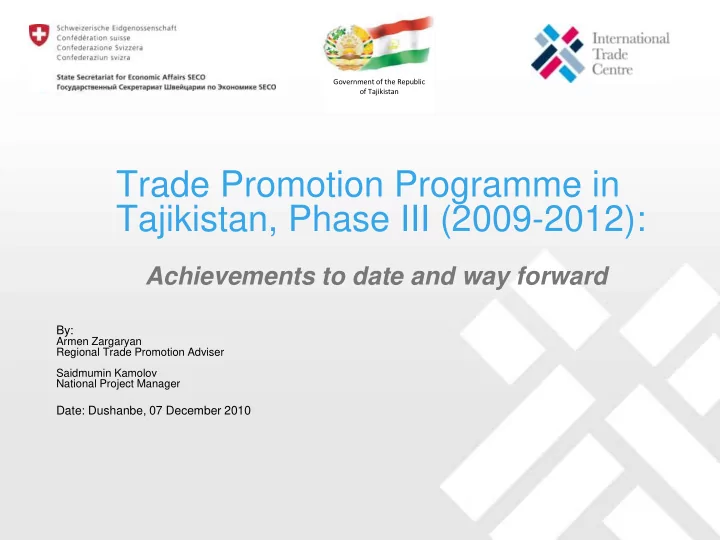 Schweizerische Eidgenossenschaft
Confédération suisse
Confederazione Svizzera
Confederaziun svizra

State Secretariat for Economic Affairs SECO
Государственный Секретариат Швейцарии по Экономике SECO

Government of the Republic of Tajikistan

International Trade Centre

Trade Promotion Programme in Tajikistan, Phase III (2009-2012):

Achievements to date and way forward

By:
Armen Zargaryan
Regional Trade Promotion Adviser

Saidmumin Kamolov
National Project Manager

Date: Dushanbe, 07 December 2010